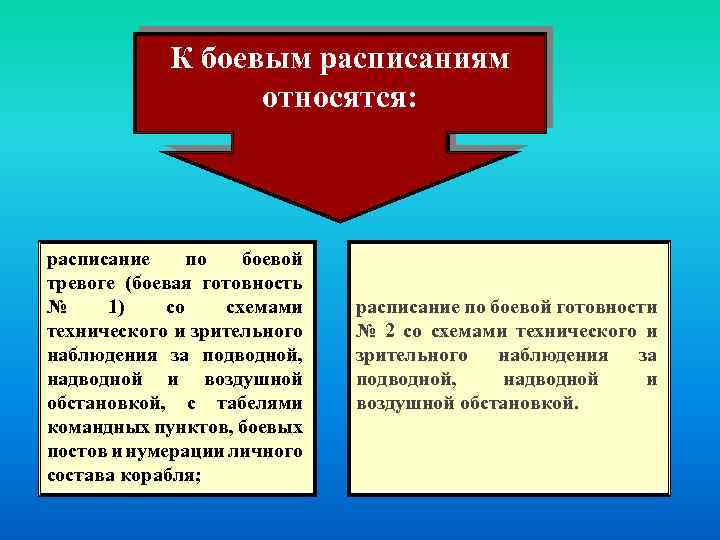 К боевым расписаниям относятся:

расписание по боевой тревоге (боевая готовность № 1) со схемами технического и зрительного наблюдения за подводной, надводной и воздушной обстановкой, с табелями командных пунктов, боевых постов и нумерации личного состава корабля;

расписание по боевой готовности № 2 со схемами технического и зрительного наблюдения за подводной, надводной и воздушной обстановкой.